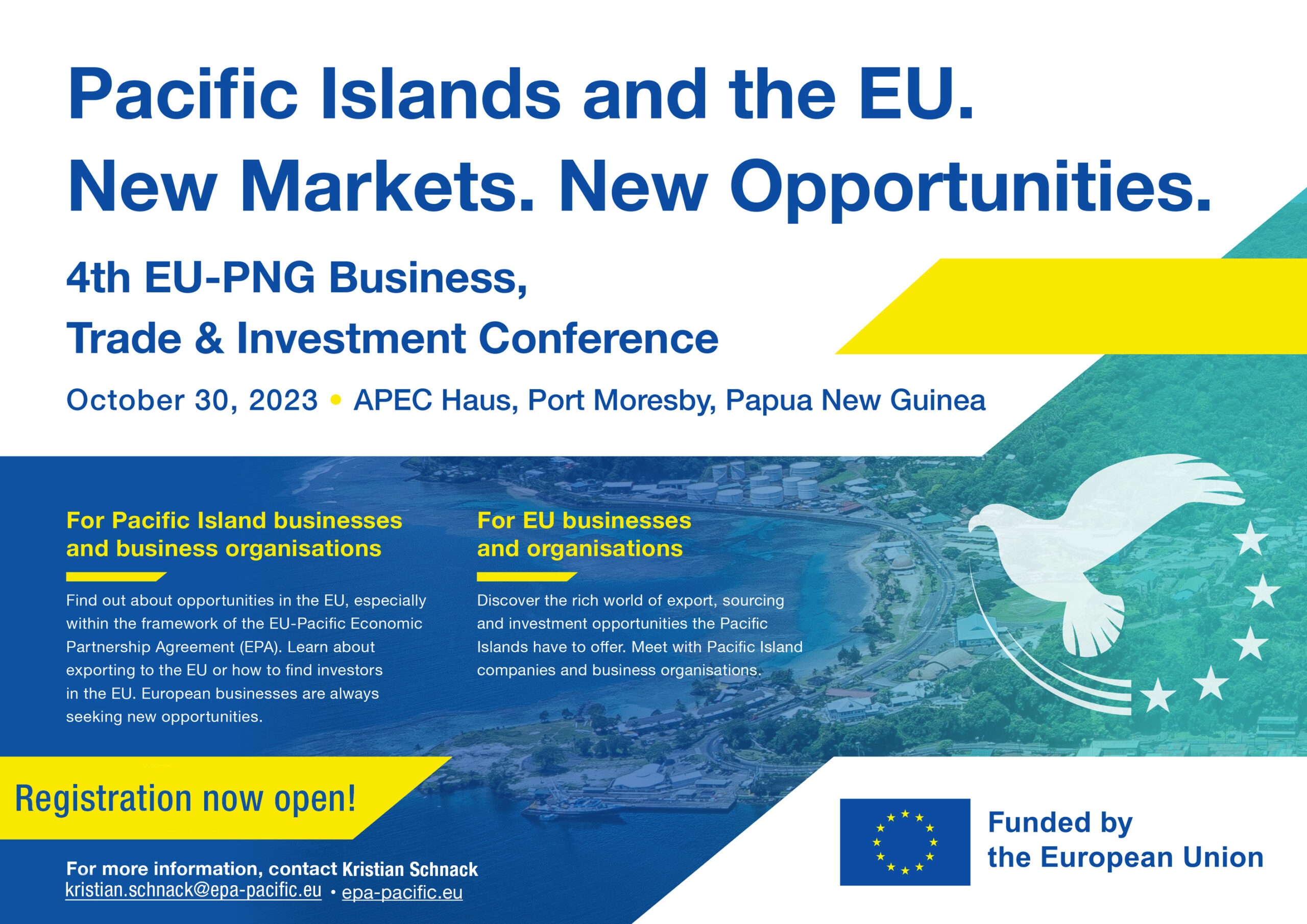 Pacific Islands and the EU.
New Markets. New Opportunities.

4th EU-PNG Business,
Trade & Investment Conference

October 30, 2023 • APEC Haus, Port Moresby, Papua New Guinea

For Pacific Island businesses and business organisations

Find out about opportunities in the EU, especially within the framework of the EU-Pacific Economic Partnership Agreement (EPA). Learn about exporting to the EU or how to find investors in the EU. European businesses are always seeking new opportunities.

For EU businesses and organisations

Discover the rich world of export, sourcing and investment opportunities the Pacific Islands have to offer. Meet with Pacific Island companies and business organisations.

Registration now open!

For more information, contact Kristian Schnack
kristian.schnack@epa-pacific.eu • epa-pacific.eu

Funded by the European Union